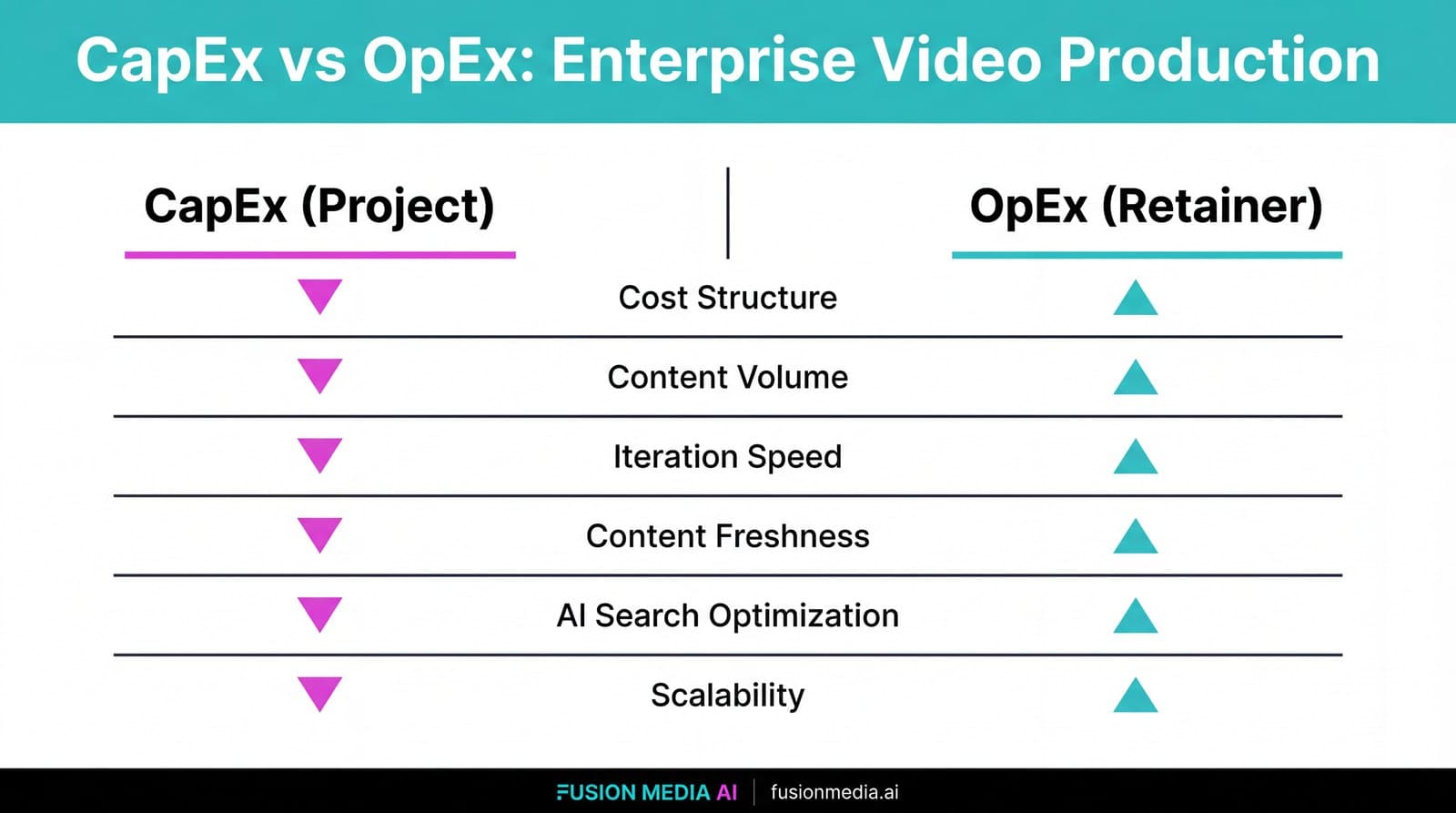 CapEx vs OpEx: Enterprise Video Production

| CapEx (Project) | | OpEx (Retainer) |
|---|---|---|
| ▼ | Cost Structure | ▲ |
| ▼ | Content Volume | ▲ |
| ▼ | Iteration Speed | ▲ |
| ▼ | Content Freshness | ▲ |
| ▼ | AI Search Optimization | ▲ |
| ▼ | Scalability | ▲ |

FUSION MEDIA AI | fusionmedia.ai